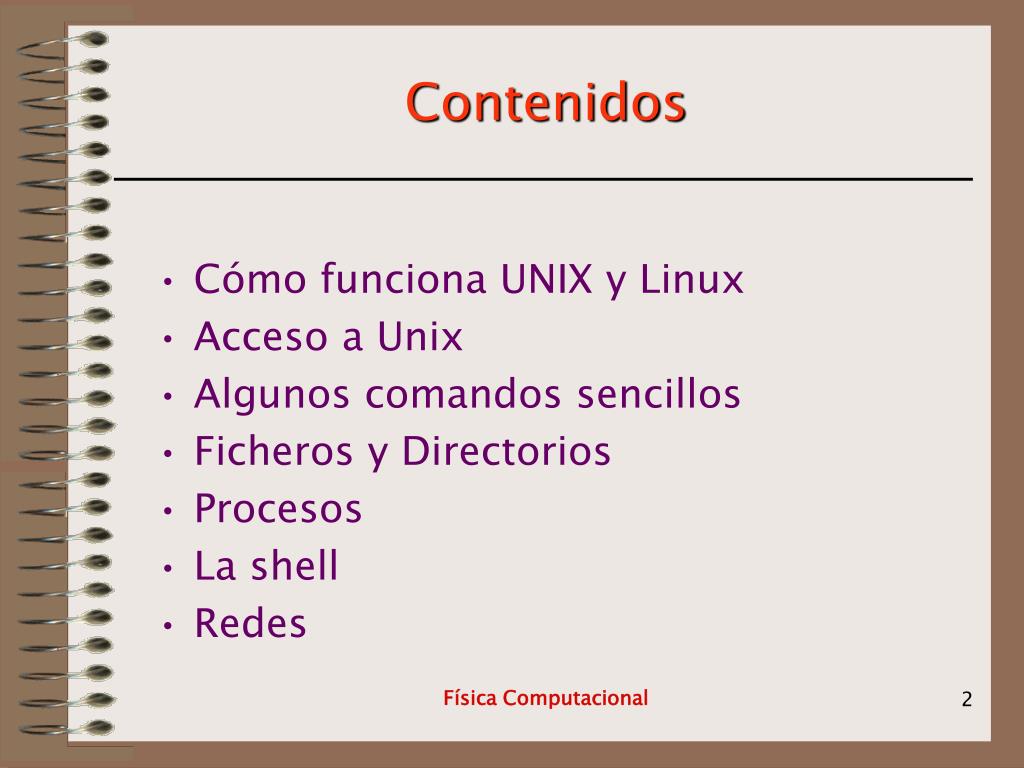 Contenidos

• Cómo funciona UNIX y Linux
• Acceso a Unix
• Algunos comandos sencillos
• Ficheros y Directorios
• Procesos
• La shell
• Redes

Física Computacional

2